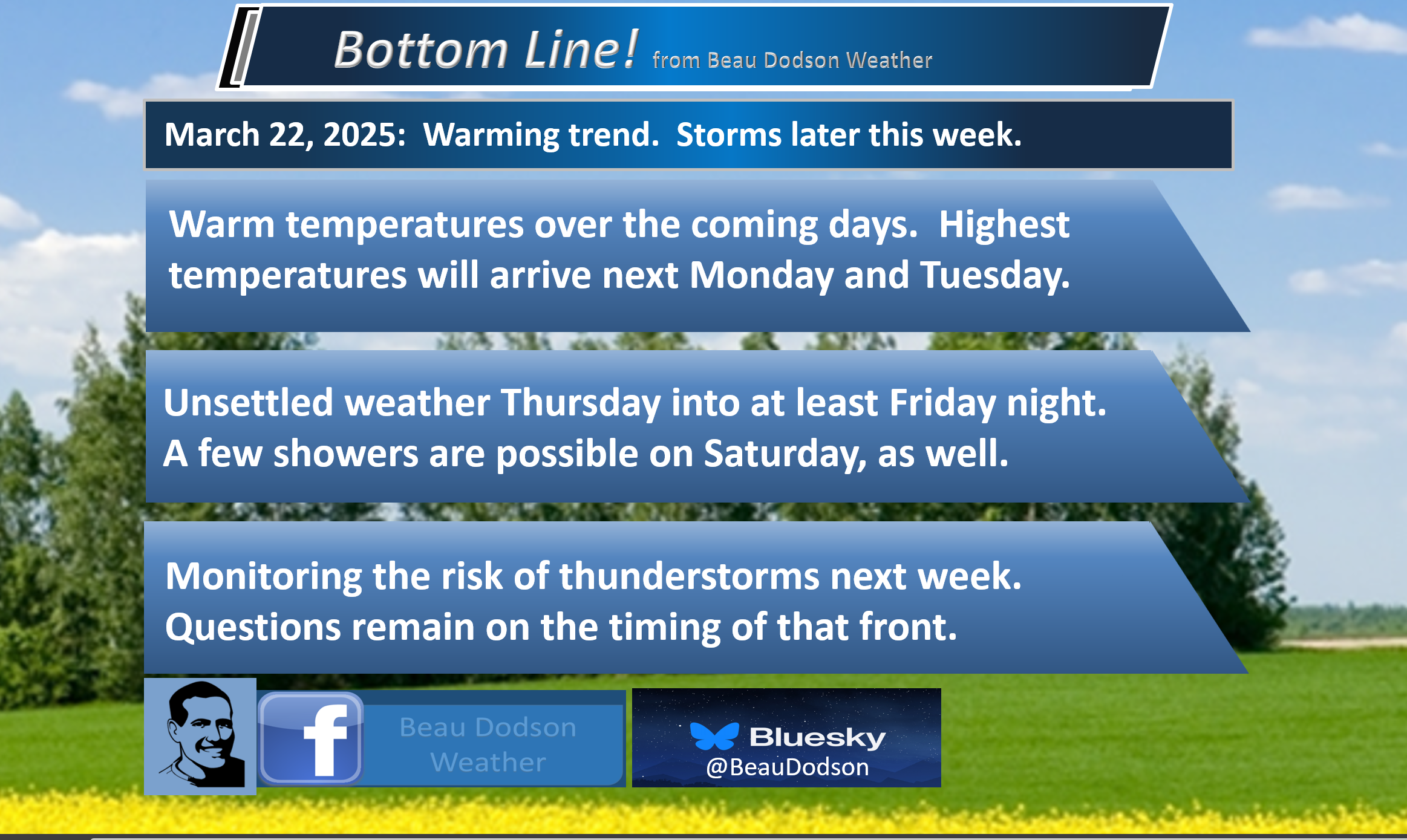 Bottom Line! from Beau Dodson Weather

March 22, 2025: Warming trend. Storms later this week.

Warm temperatures over the coming days. Highest temperatures will arrive next Monday and Tuesday.

Unsettled weather Thursday into at least Friday night. A few showers are possible on Saturday, as well.

Monitoring the risk of thunderstorms next week. Questions remain on the timing of that front.

f

Beau Dodson Weather

Bluesky
@BeauDodson